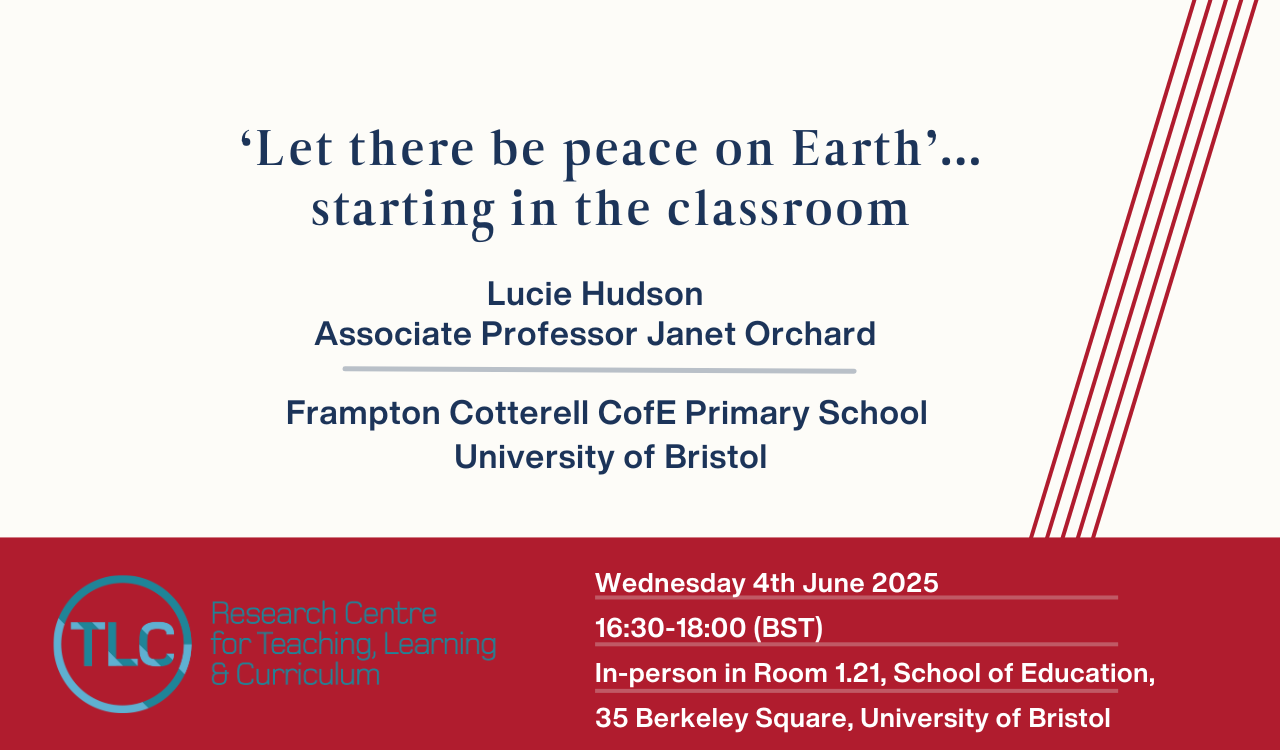 ‘Let there be peace on Earth’... starting in the classroom

Lucie Hudson
Associate Professor Janet Orchard

Frampton Cotterell CofE Primary School
University of Bristol

TLC

Research Centre for Teaching, Learning & Curriculum

Wednesday 4th June 2025

16:30-18:00 (BST)

In-person in Room 1.21, School of Education, 35 Berkeley Square, University of Bristol